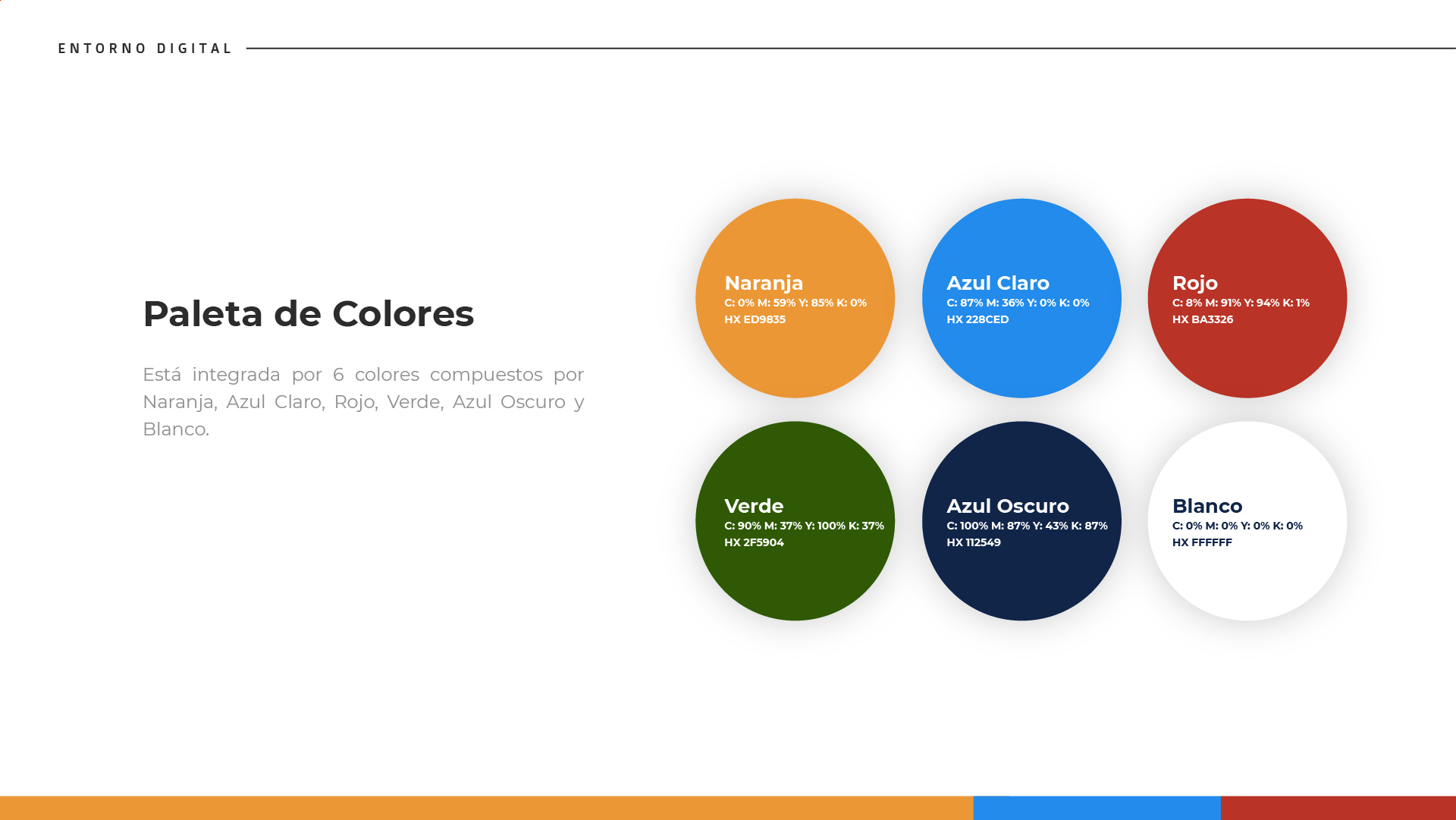 ENTORNO DIGITAL

Paleta de Colores

Está integrada por 6 colores compuestos por Naranja, Azul Claro, Rojo, Verde, Azul Oscuro y Blanco.

Naranja
C: 0% M: 59% Y: 85% K: 0%
HX ED9835

Azul Claro
C: 87% M: 36% Y: 0% K: 0%
HX 228CED

Rojo
C: 8% M: 91% Y: 94% K: 1%
HX BA3326

Verde
C: 90% M: 37% Y: 100% K: 37%
HX 2F5904

Azul Oscuro
C: 100% M: 87% Y: 43% K: 87%
HX 112549

Blanco
C: 0% M: 0% Y: 0% K: 0%
HX FFFFFF